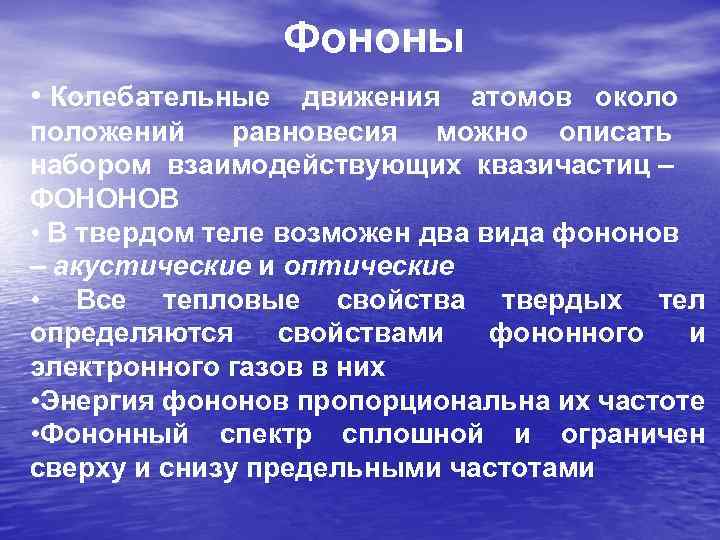 Фононы

• Колебательные движения атомов около положений равновесия можно описать набором взаимодействующих квазичастиц – ФОНОНОВ

• В твердом теле возможен два вида фононов – акустические и оптические

• Все тепловые свойства твердых тел определяются свойствами фононного и электронного газов в них

•Энергия фононов пропорциональна их частоте

•Фононный спектр сплошной и ограничен сверху и снизу предельными частотами